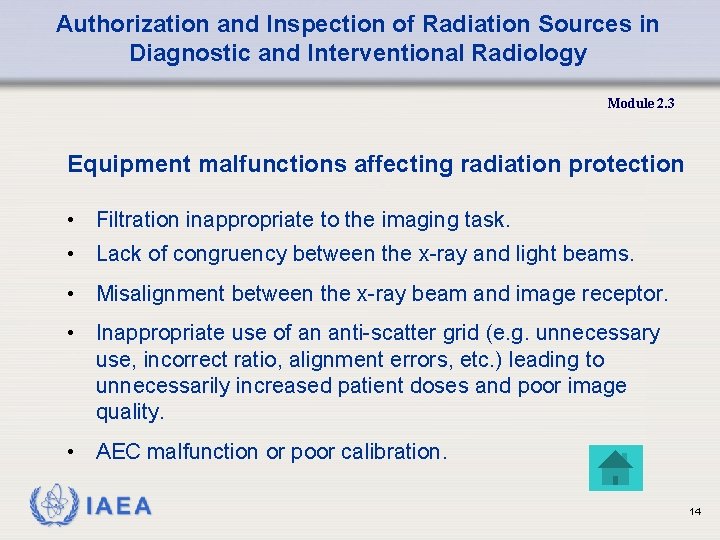 Authorization and Inspection of Radiation Sources in Diagnostic and Interventional Radiology

Module 2.3

Equipment malfunctions affecting radiation protection

• Filtration inappropriate to the imaging task.
• Lack of congruency between the x-ray and light beams.
• Misalignment between the x-ray beam and image receptor.
• Inappropriate use of an anti-scatter grid (e.g. unnecessary use, incorrect ratio, alignment errors, etc.) leading to unnecessarily increased patient doses and poor image quality.
• AEC malfunction or poor calibration.

IAEA

14